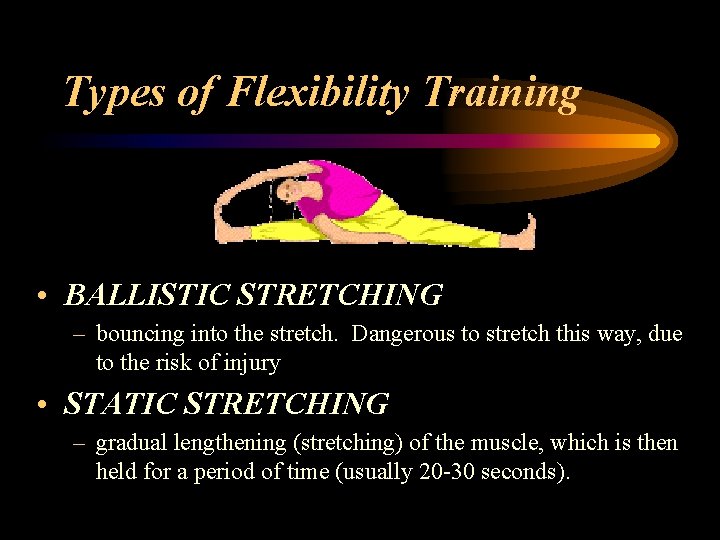 Types of Flexibility Training

• BALLISTIC STRETCHING
– bouncing into the stretch. Dangerous to stretch this way, due to the risk of injury

• STATIC STRETCHING
– gradual lengthening (stretching) of the muscle, which is then held for a period of time (usually 20-30 seconds).